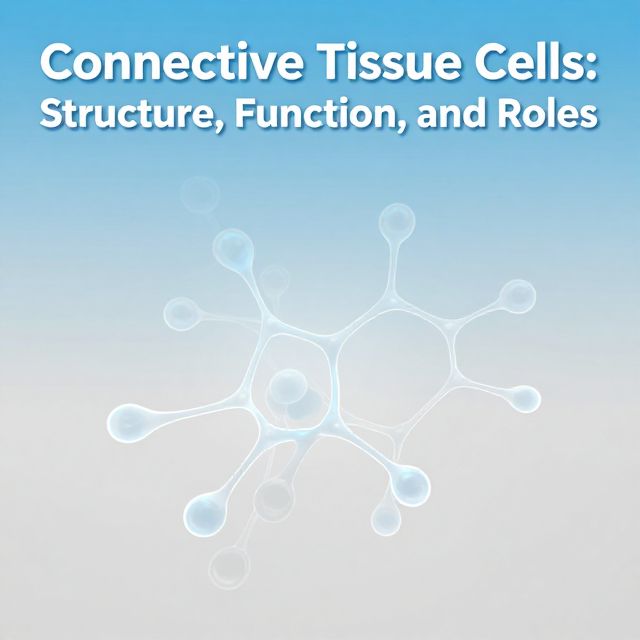 Connective Tissue Cells: Structure, Function, and Roles